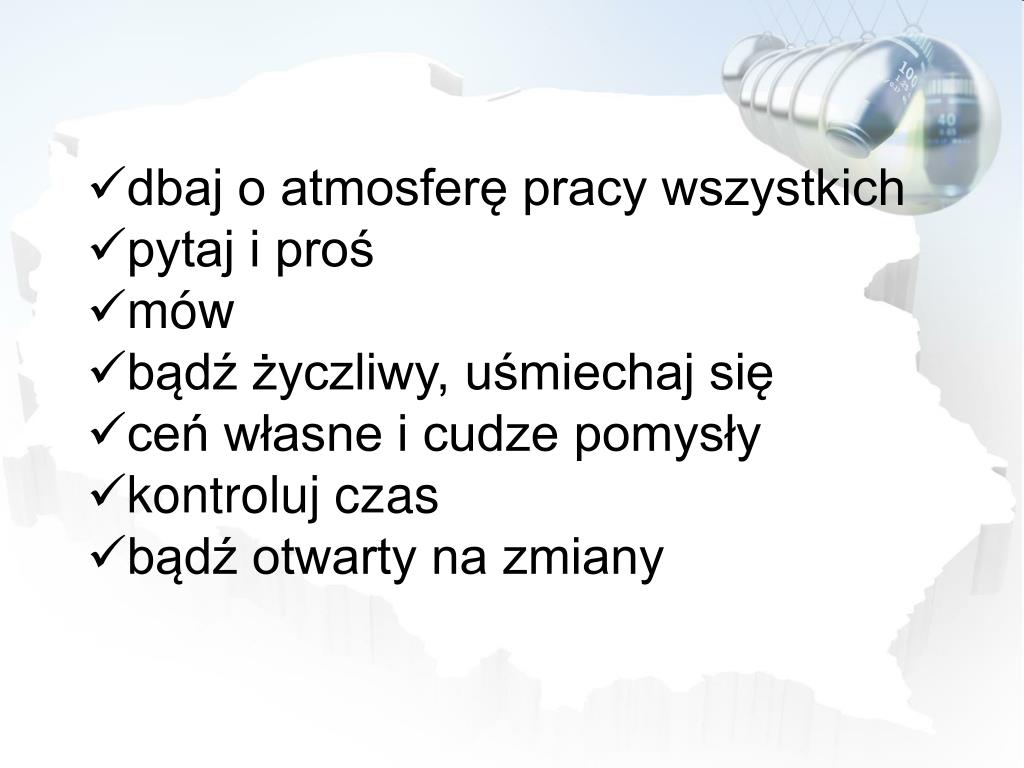 ✓dbaj o atmosferę pracy wszystkich
✓pytaj i proś
✓mów
✓bądź życzliwy, uśmiechaj się
✓ceń własne i cudze pomysły
✓kontroluj czas
✓bądź otwarty na zmiany